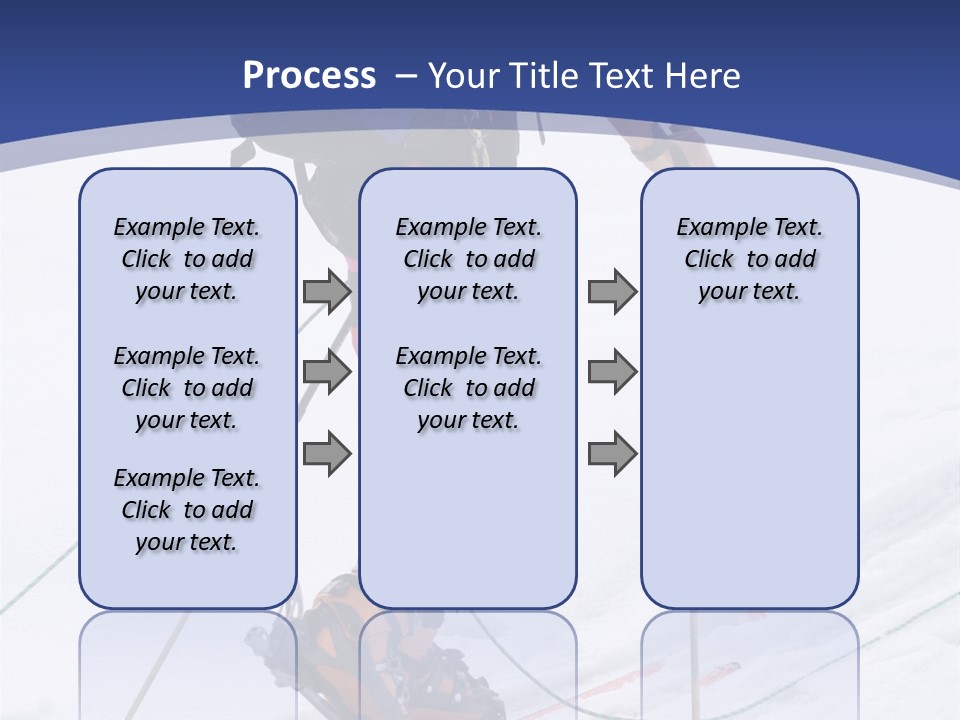 Process – Your Title Text Here

Example Text. Click to add your text.

Example Text. Click to add your text.

Example Text. Click to add your text.

Example Text. Click to add your text.

Example Text. Click to add your text.

Example Text. Click to add your text.